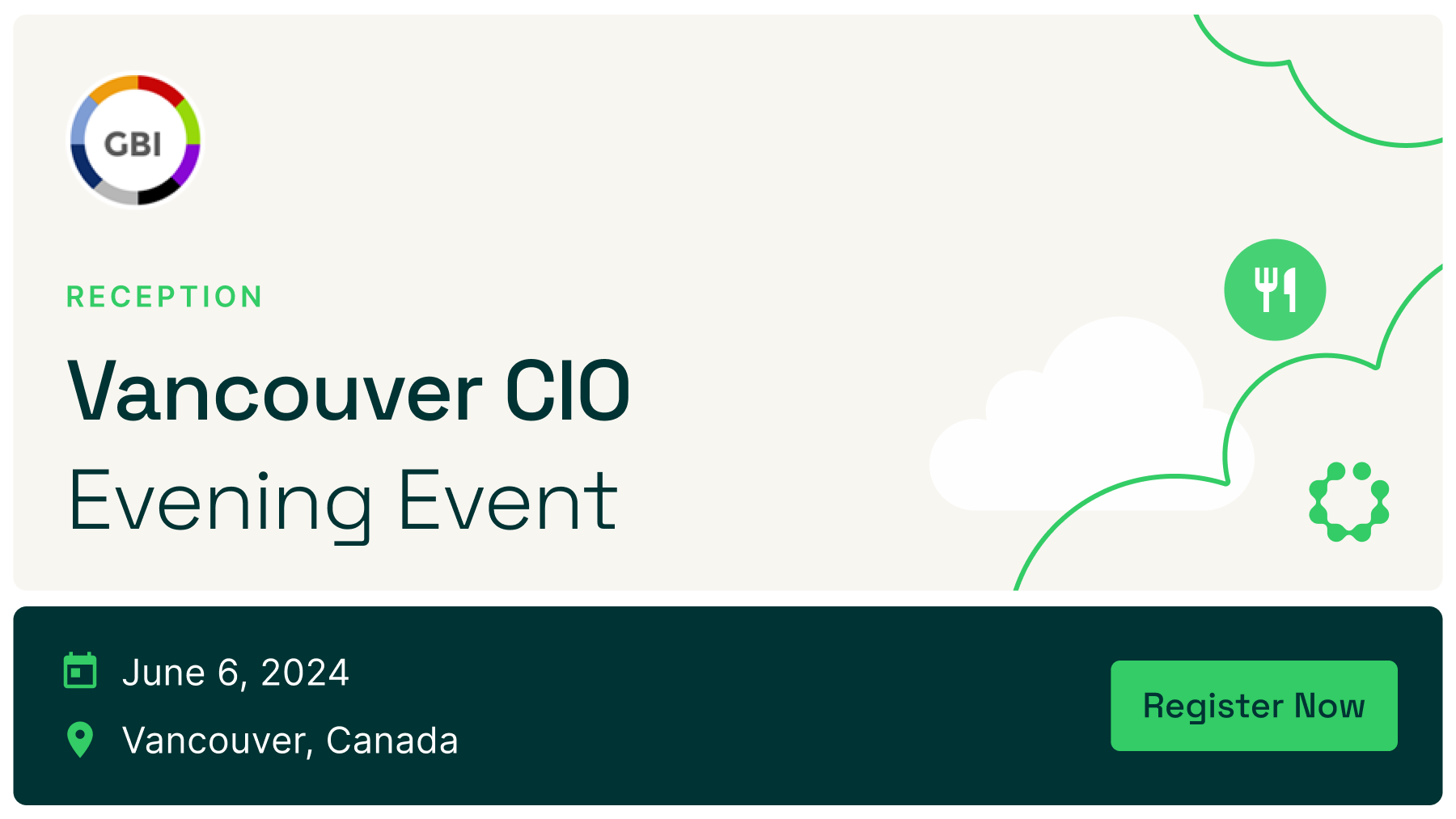 GBI

RECEPTION

Vancouver CIO
Evening Event

June 6, 2024

Vancouver, Canada

Register Now